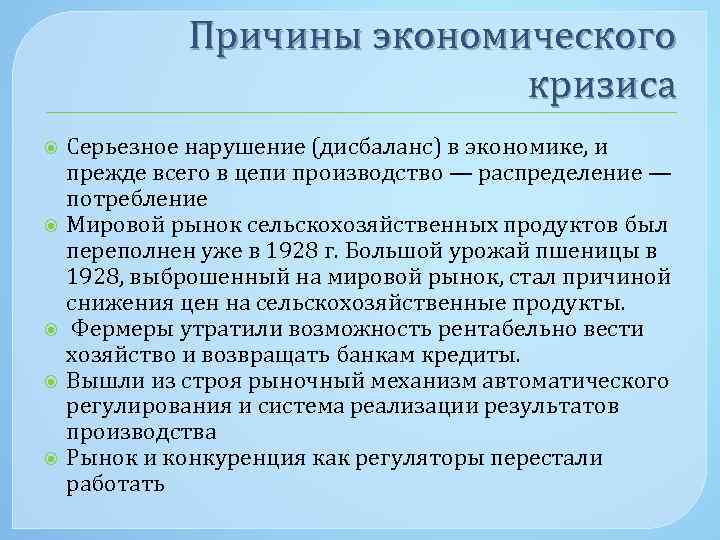 Причины экономического кризиса

Серьезное нарушение (дисбаланс) в экономике, и прежде всего в цепи производство — распределение — потребление

Мировой рынок сельскохозяйственных продуктов был переполнен уже в 1928 г. Большой урожай пшеницы в 1928, выброшенный на мировой рынок, стал причиной снижения цен на сельскохозяйственные продукты.

Фермеры утратили возможность рентабельно вести хозяйство и возвращать банкам кредиты.

Вышли из строя рыночный механизм автоматического регулирования и система реализации результатов производства

Рынок и конкуренция как регуляторы перестали работать